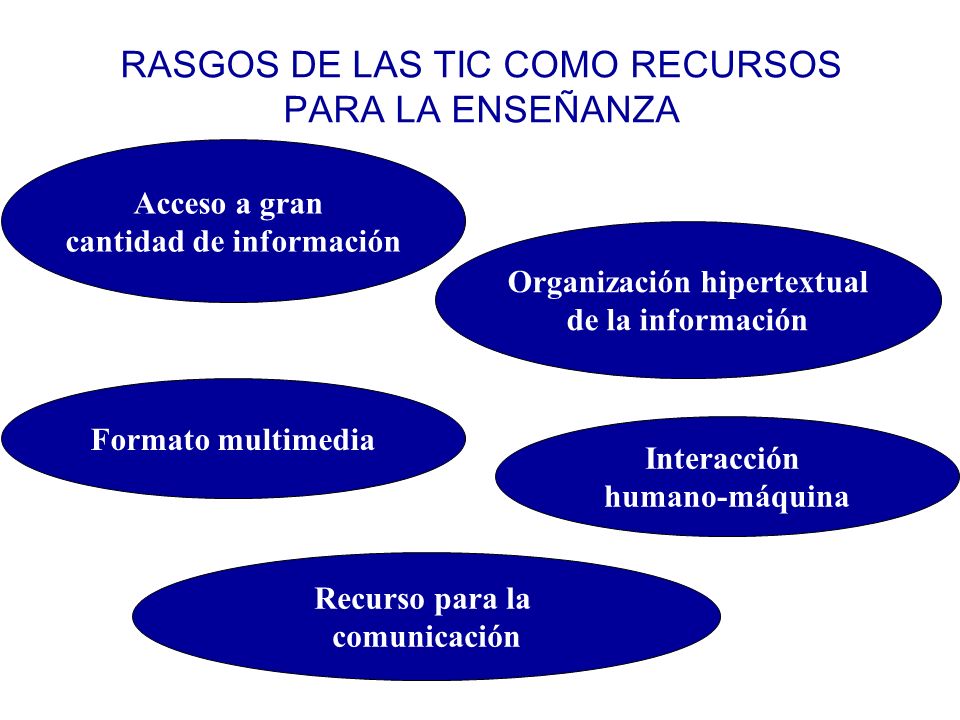 RASGOS DE LAS TIC COMO RECURSOS PARA LA ENSEÑANZA

Acceso a gran cantidad de información

Organización hipertextual de la información

Formato multimedia

Interacción humano-máquina

Recurso para la comunicación